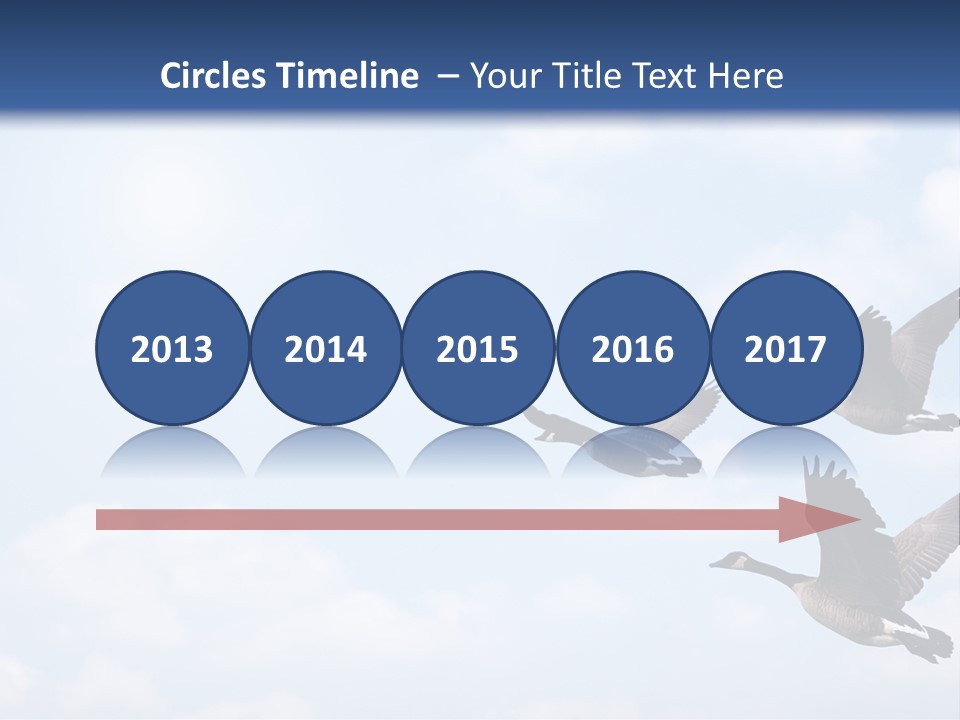 Circles Timeline – Your Title Text Here

2013

2014

2015

2016

2017